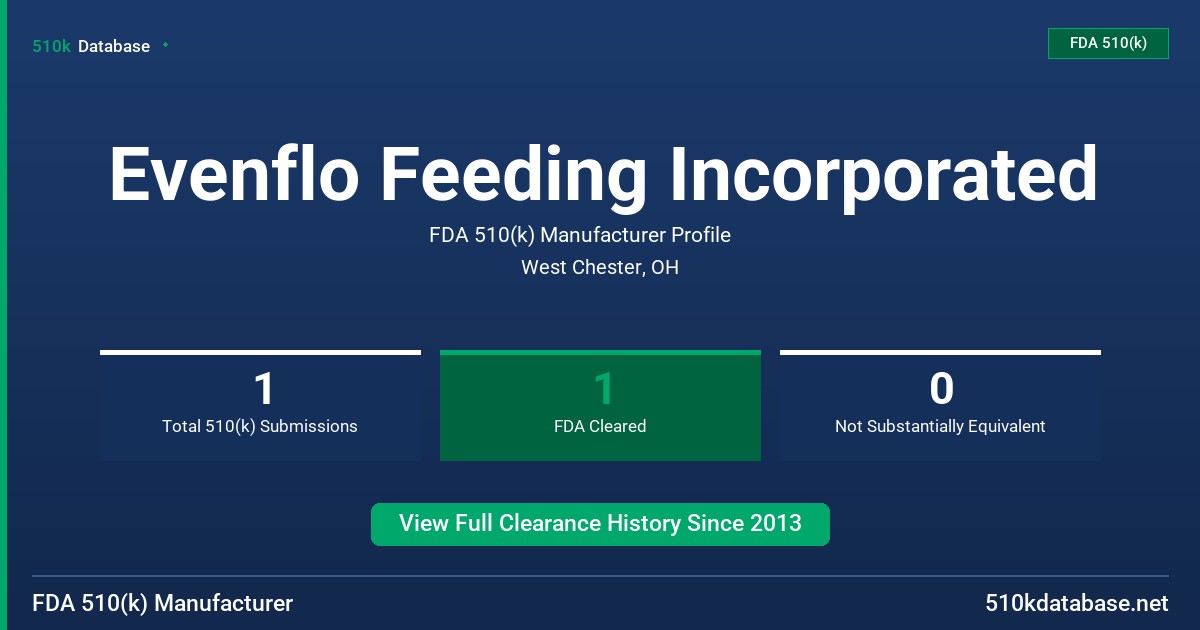 510k Database

FDA 510(k)

Evenflo Feeding Incorporated

FDA 510(k) Manufacturer Profile

West Chester, OH

1
Total 510(k) Submissions

1
FDA Cleared

0
Not Substantially Equivalent

View Full Clearance History Since 2013

FDA 510(k) Manufacturer

510kdatabase.net